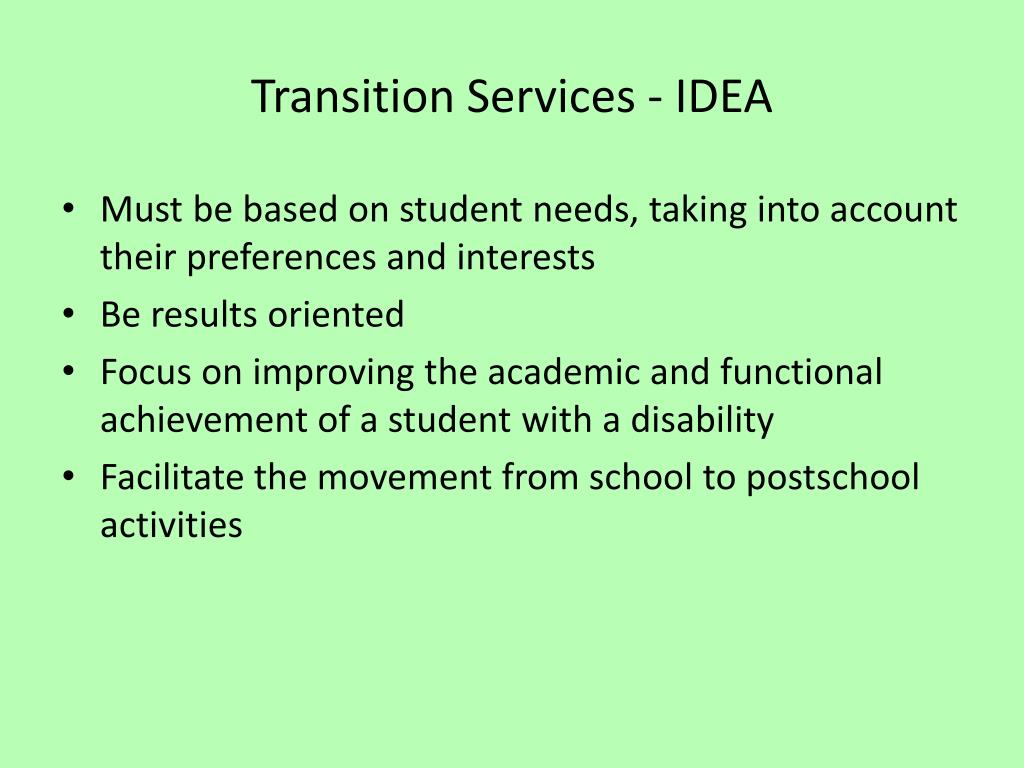 Transition Services - IDEA

• Must be based on student needs, taking into account their preferences and interests
• Be results oriented
• Focus on improving the academic and functional achievement of a student with a disability
• Facilitate the movement from school to postschool activities